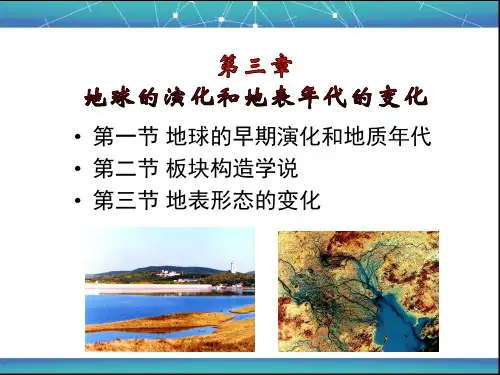 第三章
地球的演化和地表年代的变化

• 第一节 地球的早期演化和地质年代
• 第二节 板块构造学说
• 第三节 地表形态的变化